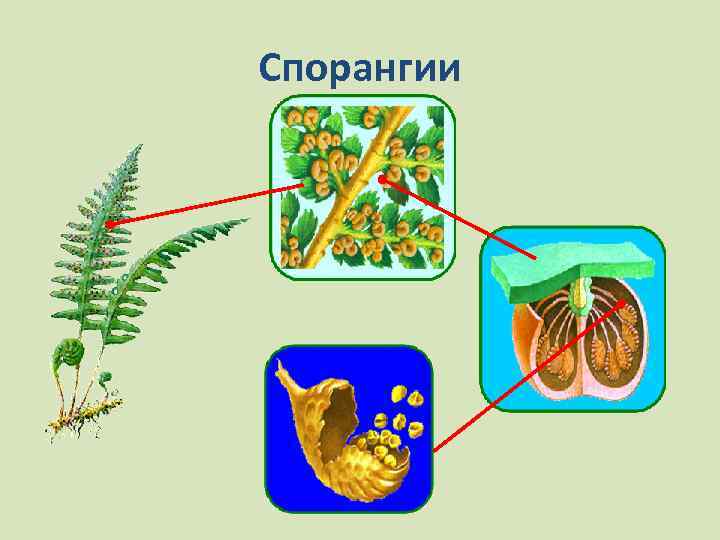 Спорангии